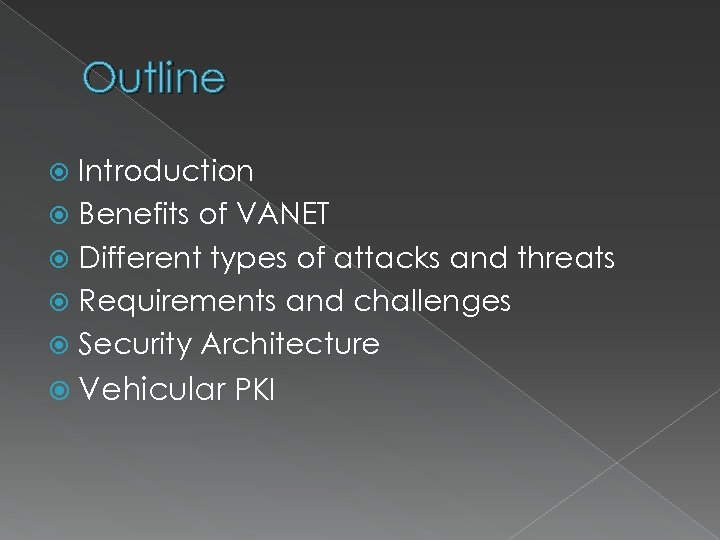 Outline

Introduction
Benefits of VANET
Different types of attacks and threats
Requirements and challenges
Security Architecture
Vehicular PKI